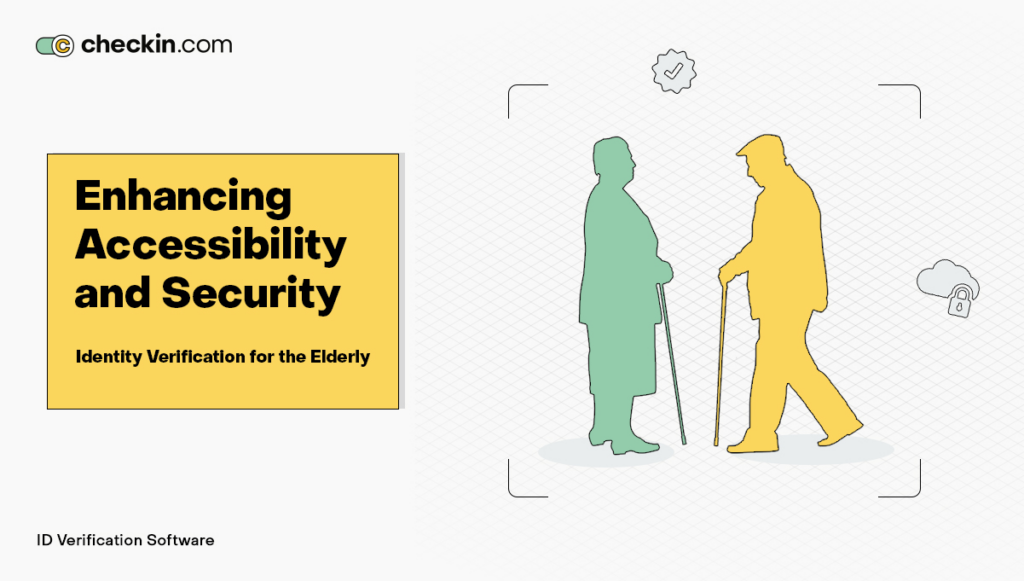 checkin.com

Enhancing Accessibility and Security

Identity Verification for the Elderly

ID Verification Software